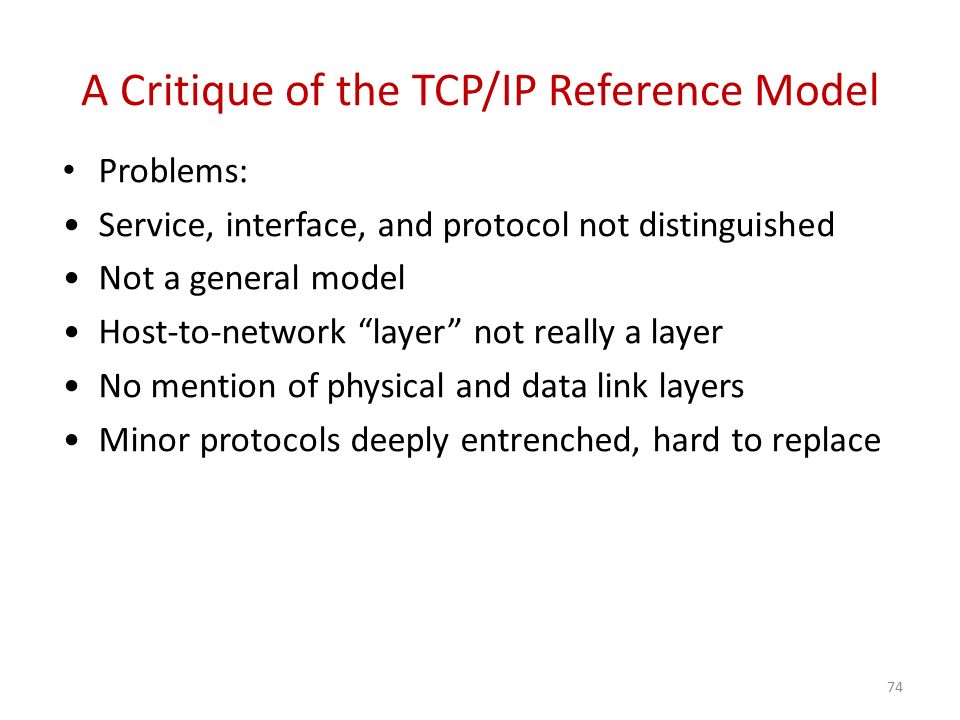 A Critique of the TCP/IP Reference Model

• Problems:
• Service, interface, and protocol not distinguished
• Not a general model
• Host-to-network “layer” not really a layer
• No mention of physical and data link layers
• Minor protocols deeply entrenched, hard to replace

74